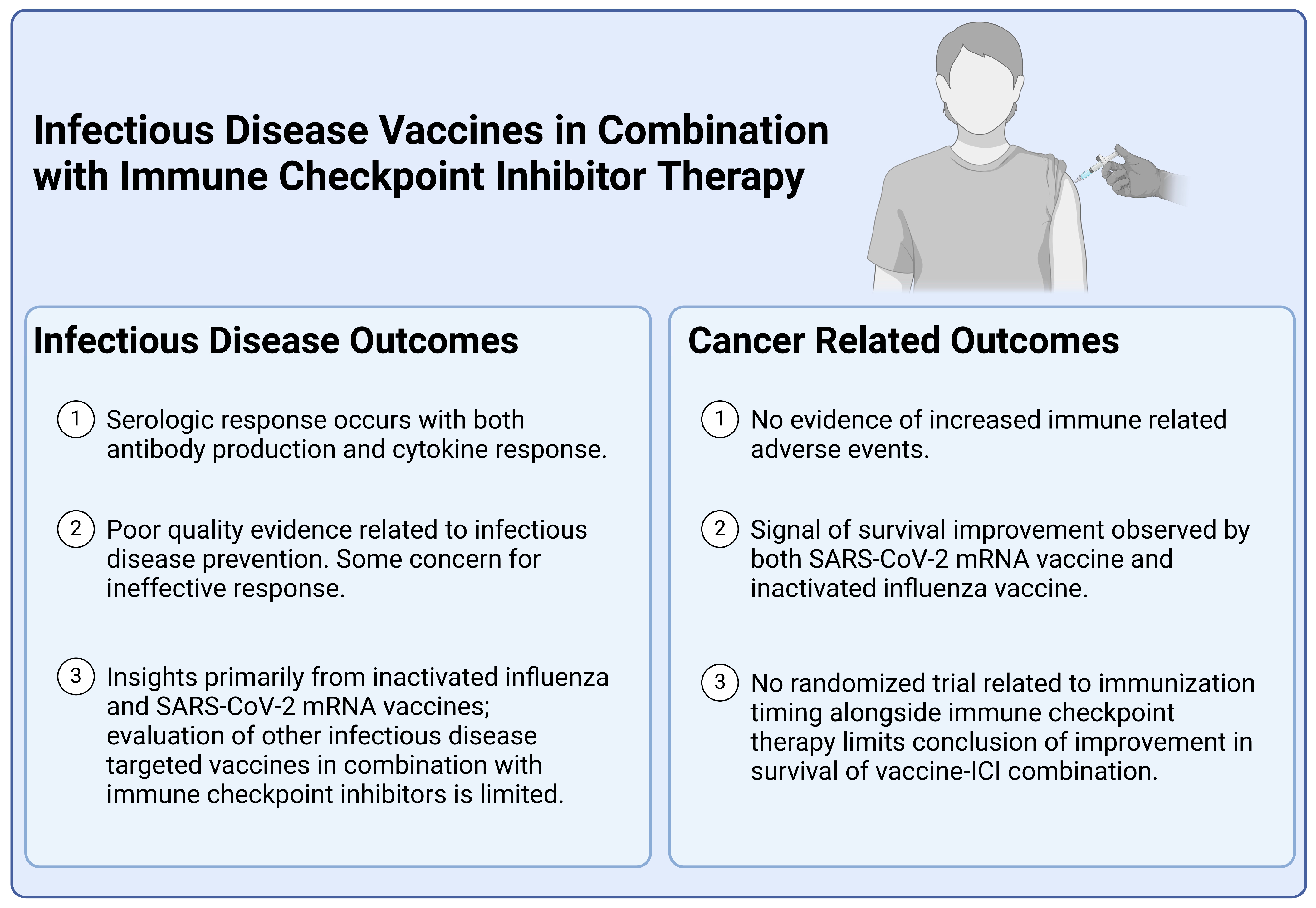 Infectious Disease Vaccines in Combination with Immune Checkpoint Inhibitor Therapy

Infectious Disease Outcomes

1 Serologic response occurs with both antibody production and cytokine response.

2 Poor quality evidence related to infectious disease prevention. Some concern for ineffective response.

3 Insights primarily from inactivated influenza and SARS-CoV-2 mRNA vaccines; evaluation of other infectious disease targeted vaccines in combination with immune checkpoint inhibitors is limited.

Cancer Related Outcomes

1 No evidence of increased immune related adverse events.

2 Signal of survival improvement observed by both SARS-CoV-2 mRNA vaccine and inactivated influenza vaccine.

3 No randomized trial related to immunization timing alongside immune checkpoint therapy limits conclusion of improvement in survival of vaccine-ICI combination.